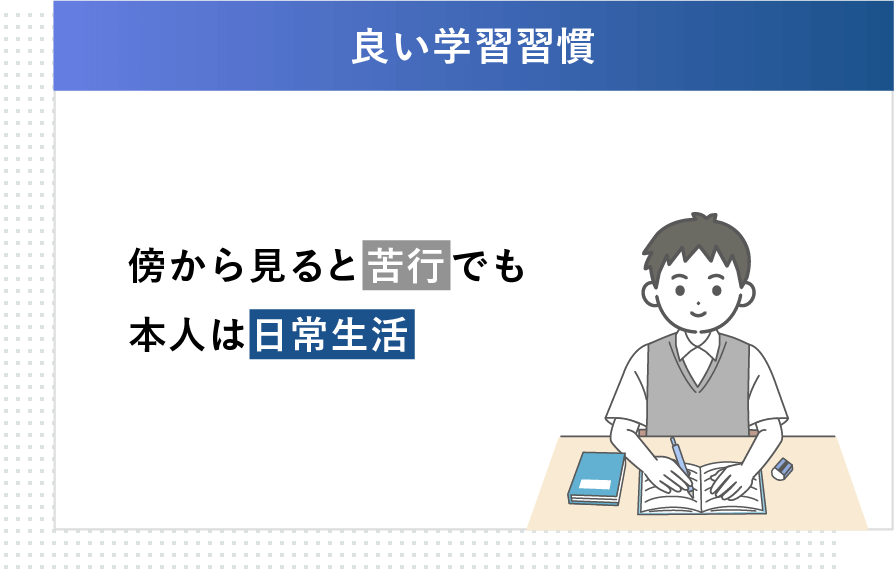 良い学習習慣

傍から見ると苦行でも
本人は日常生活